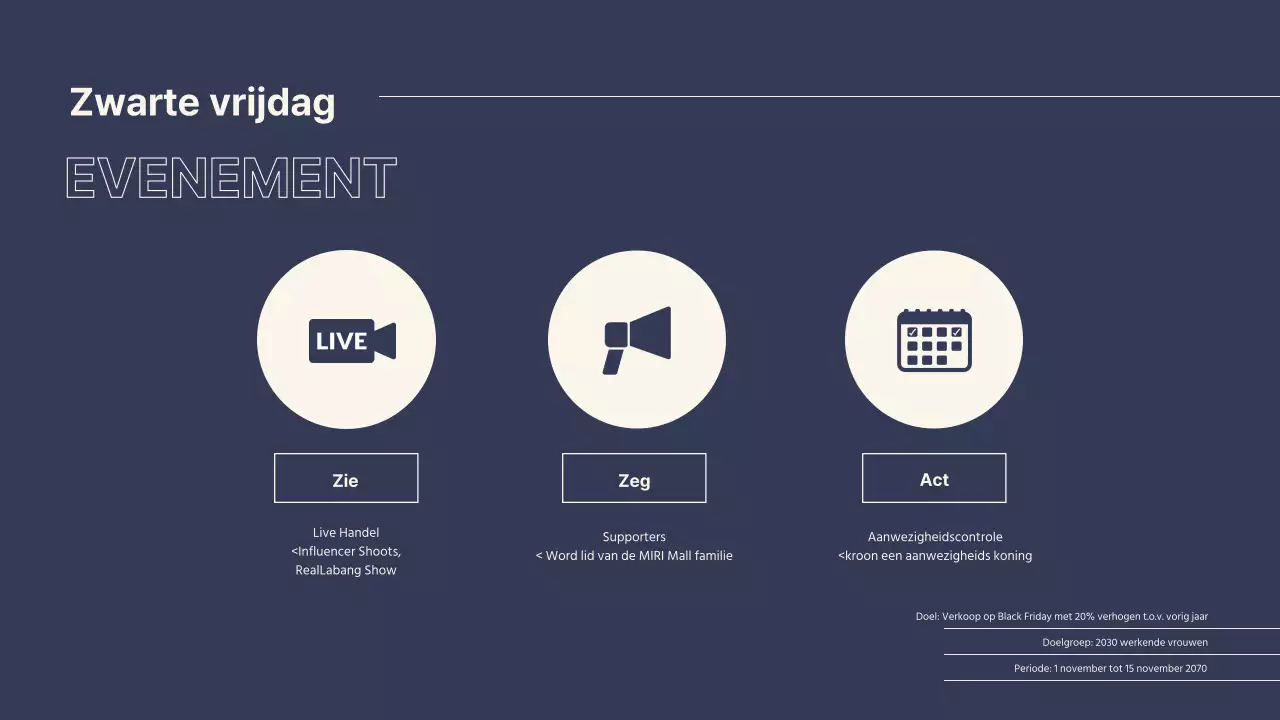 Zwarte vrijdag

EVENEMENT

LIVE

Zie

Live Handel
<Influencer Shoots, RealLabang Show

Zeg

Supporters
< Word lid van de MIRI Mall familie

Act

Aanwezigheidscontrole
<kroon een aanwezigheids koning

Doel: Verkoop op Black Friday met 20% verhogen t.o.v. vorig jaar

Doelgroep: 2030 werkende vrouwen

Periode: 1 november tot 15 november 2070